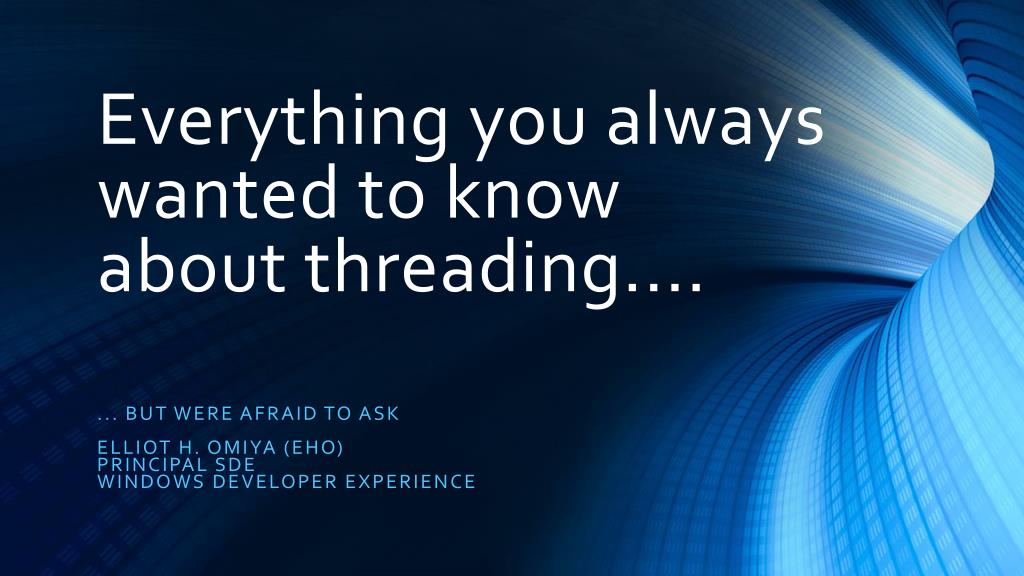 Everything you always wanted to know about threading….

… BUT WERE AFRAID TO ASK

ELLIOT H. OMIYA (EHO)
PRINCIPAL SDE
WINDOWS DEVELOPER EXPERIENCE